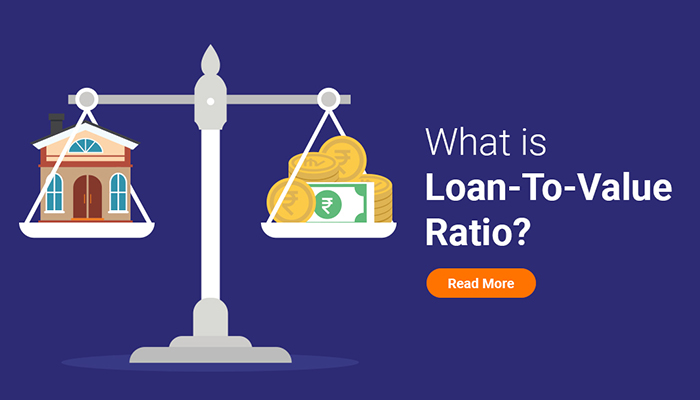 ₹
₹
₹
₹

What is
Loan-To-Value
Ratio?

Read More